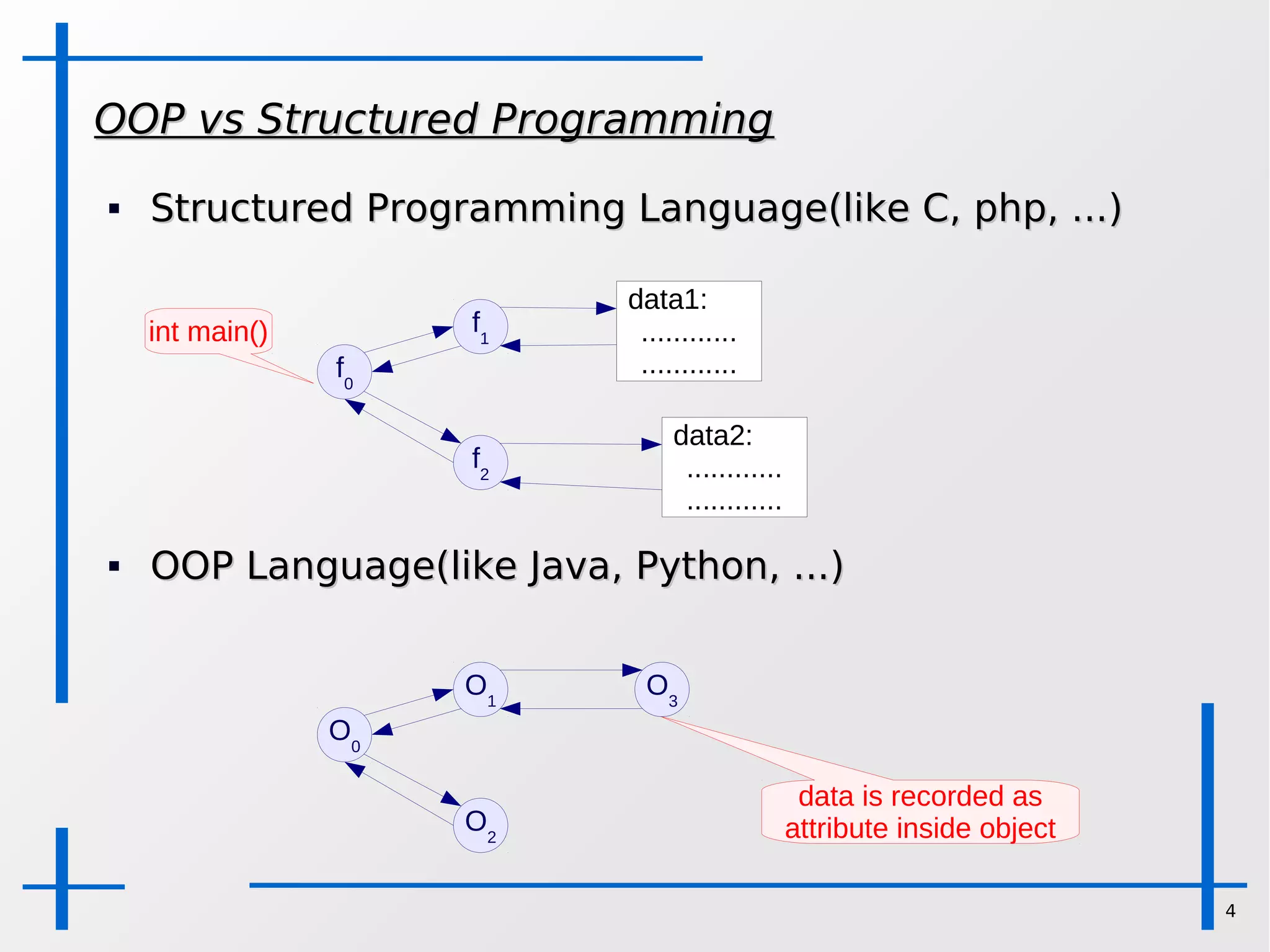 OOP vs Structured Programming

▪ Structured Programming Language(like C, php, ...)

int main()

$f_0$

$f_1$

$f_2$

data1:
............
............

data2:
............
............

▪ OOP Language(like Java, Python, ...)

$O_0$

$O_1$

$O_2$

$O_3$

data is recorded as attribute inside object

4